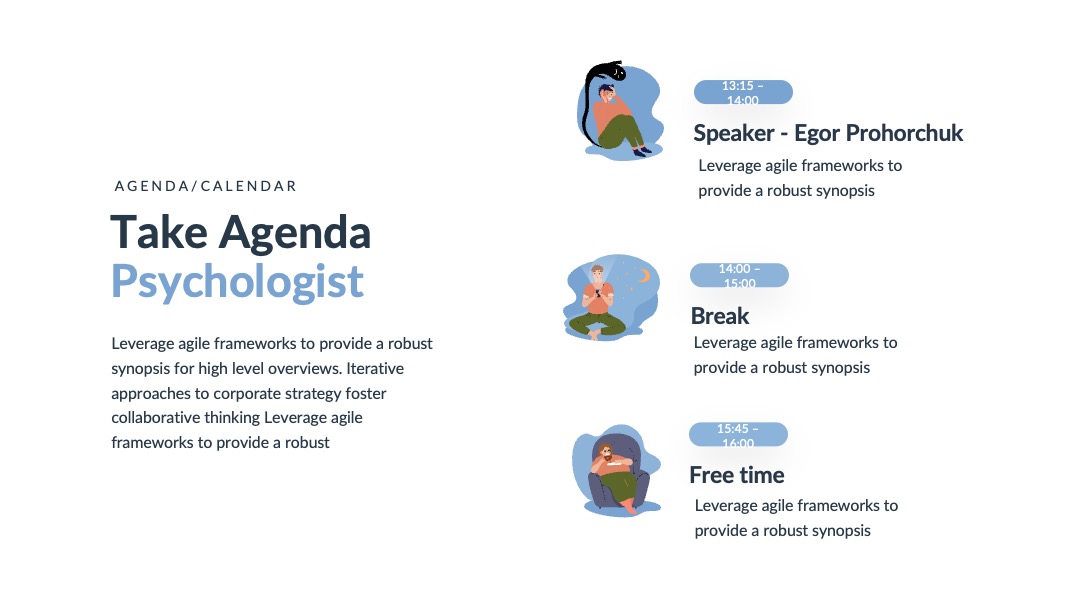 AGENDA/CALENDAR

Take Agenda Psychologist

Leverage agile frameworks to provide a robust synopsis for high level overviews. Iterative approaches to corporate strategy foster collaborative thinking Leverage agile frameworks to provide a robust

13:15 – 14:00

Speaker - Egor Prohorchuk

Leverage agile frameworks to provide a robust synopsis

14:00 – 15:00

Break

Leverage agile frameworks to provide a robust synopsis

15:45 – 16:00

Free time

Leverage agile frameworks to provide a robust synopsis